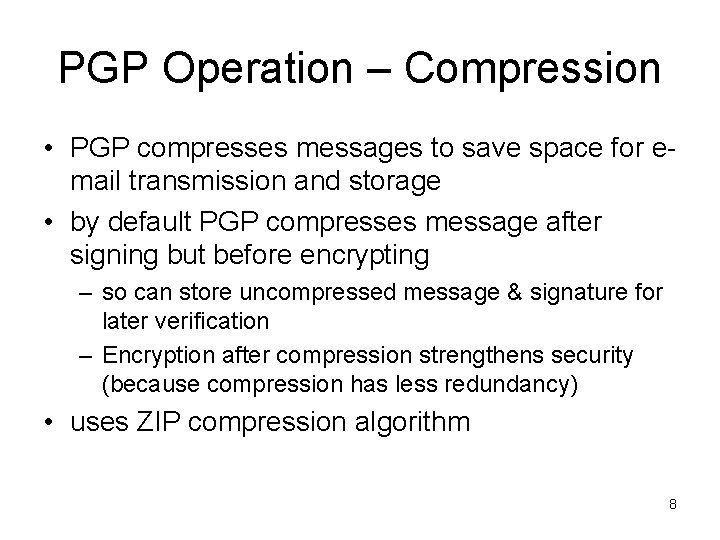 PGP Operation – Compression

• PGP compresses messages to save space for e-mail transmission and storage

• by default PGP compresses message after signing but before encrypting

– so can store uncompressed message & signature for later verification

– Encryption after compression strengthens security (because compression has less redundancy)

• uses ZIP compression algorithm

8